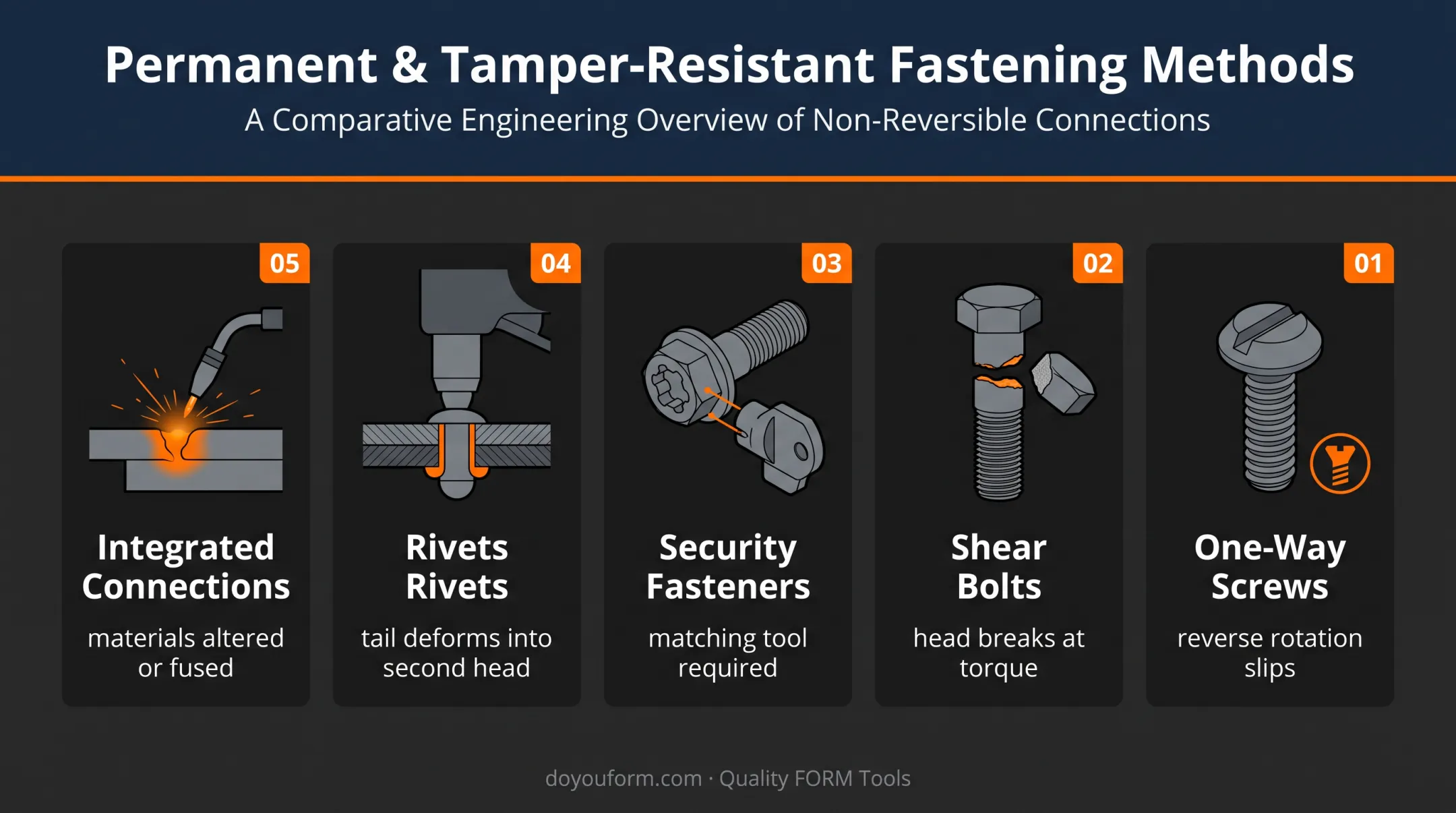 Permanent & Tamper-Resistant Fastening Methods

A Comparative Engineering Overview of Non-Reversible Connections

05

Integrated Connections

materials altered or fused

04

Rivets Rivets

tail deforms into second head

03

Security Fasteners

matching tool required

02

Shear Bolts

head breaks at torque

01

One-Way Screws

reverse rotation slips

doyouform.com · Quality FORM Tools